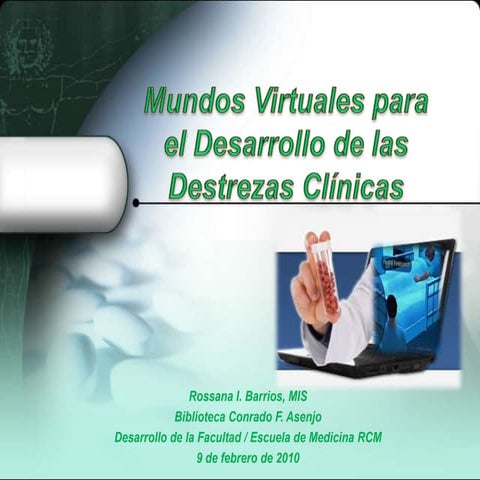 Mundos Virtuales para el Desarrollo de las Destrezas Clínicas

Rossana I. Barrios, MIS
Biblioteca Conrado F. Asenjo
Desarrollo de la Facultad / Escuela de Medicina RCM
9 de febrero de 2010